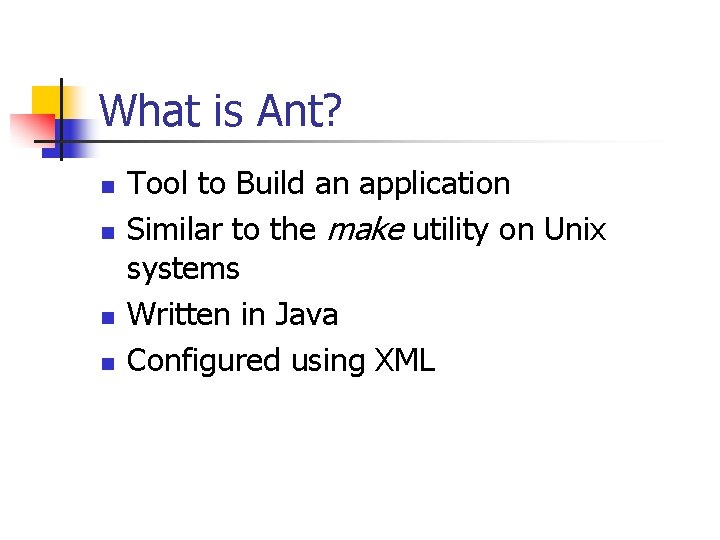 What is Ant?

- Tool to Build an application
- Similar to the make utility on Unix systems
- Written in Java
- Configured using XML